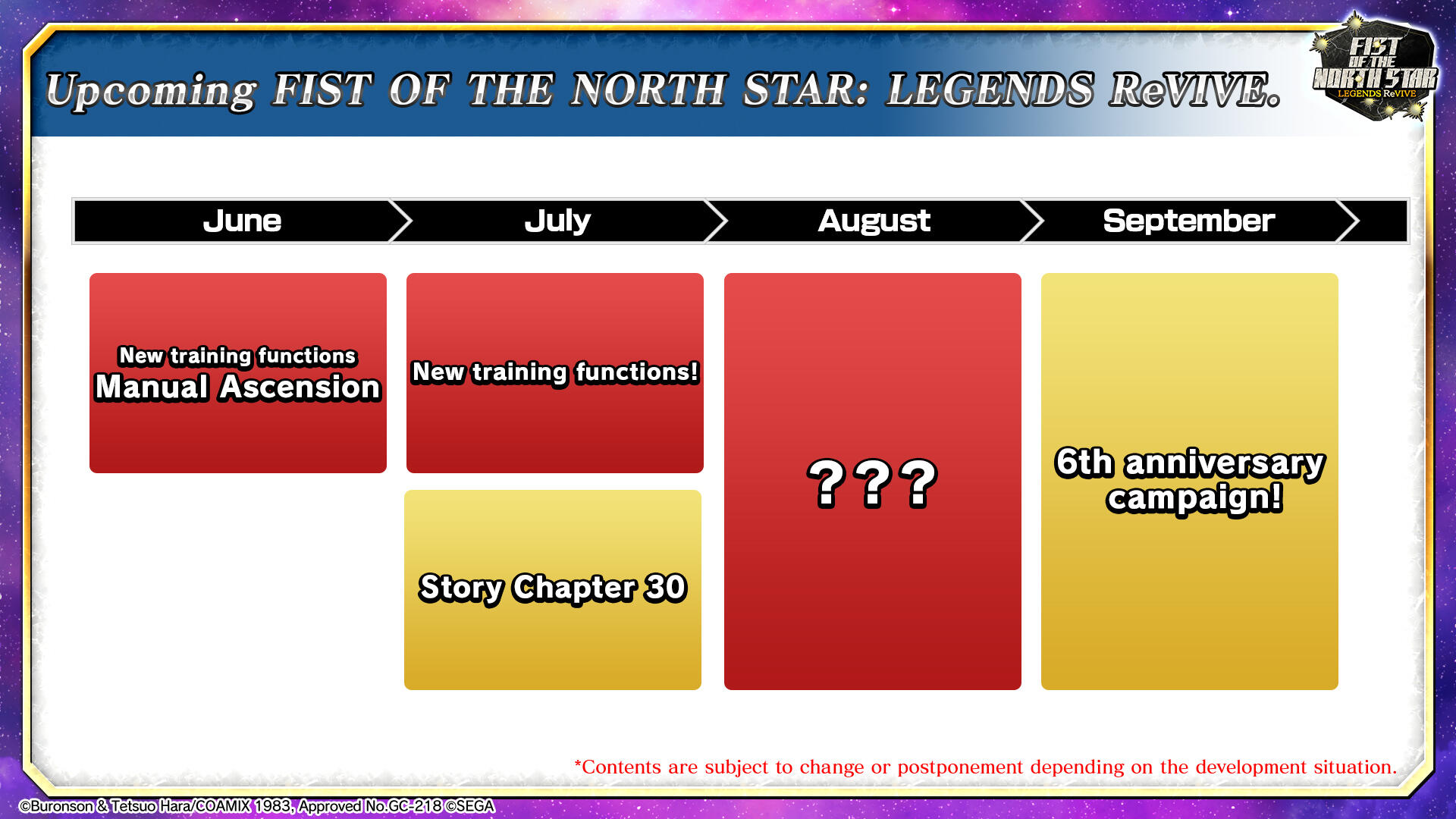 Upcoming FIST OF THE NORTH STAR: LEGENDS ReVIVE.

FIST OF THE NORTH STAR LEGENDS ReVIVE

June

July

August

September

New training functions
Manual Ascension

New training functions!

Story Chapter 30

???

6th anniversary campaign!

*Contents are subject to change or postponement depending on the development situation.

©Buronson & Tetsuo Hara/COAMIX 1983, Approved No.GC-218 ©SEGA